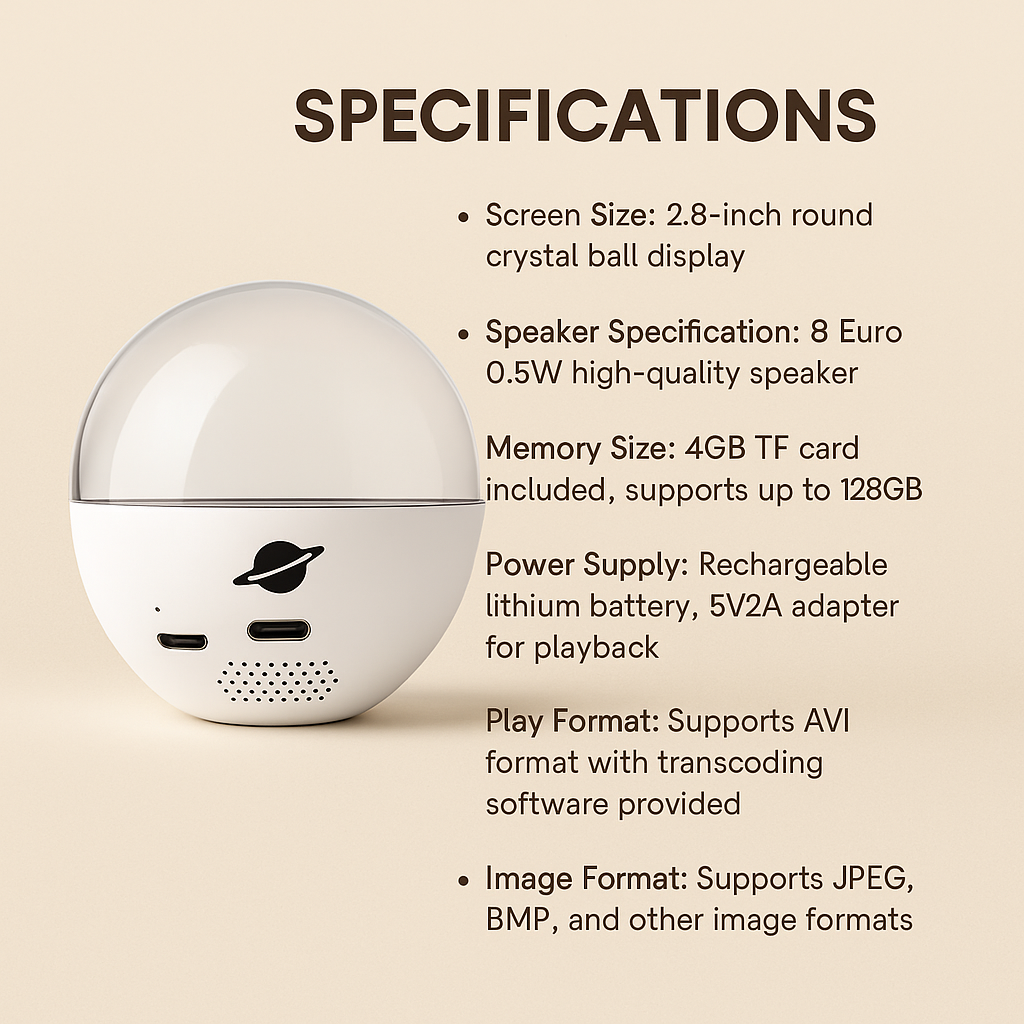 SPECIFICATIONS

• Screen Size: 2.8-inch round crystal ball display

• Speaker Specification: 8 Euro 0.5W high-quality speaker

Memory Size: 4GB TF card included, supports up to 128GB

Power Supply: Rechargeable lithium battery, 5V2A adapter for playback

Play Format: Supports AVI format with transcoding software provided

• Image Format: Supports JPEG, BMP, and other image formats